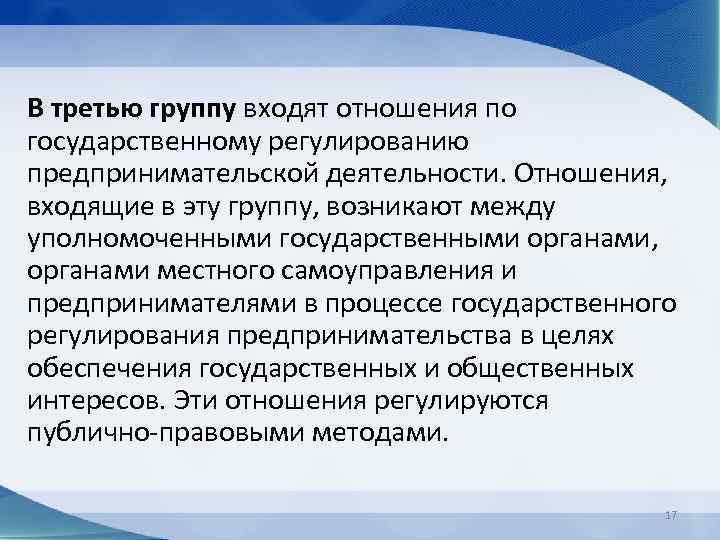 В третью группу входят отношения по государственному регулированию предпринимательской деятельности. Отношения, входящие в эту группу, возникают между уполномоченными государственными органами, органами местного самоуправления и предпринимателями в процессе государственного регулирования предпринимательства в целях обеспечения государственных и общественных интересов. Эти отношения регулируются публично-правовыми методами.

17